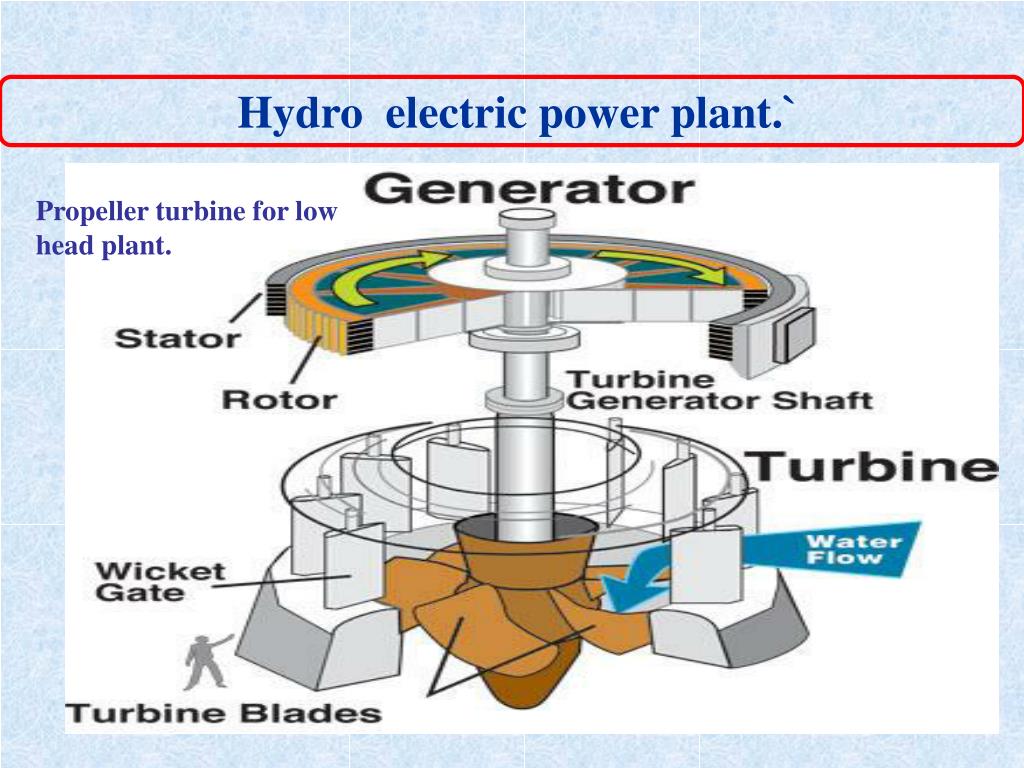 Hydro electric power plant.`

Propeller turbine for low head plant.

Generator

Stator

Rotor

Turbine Generator Shaft

Turbine

Water Flow

Wicket Gate

Turbine Blades